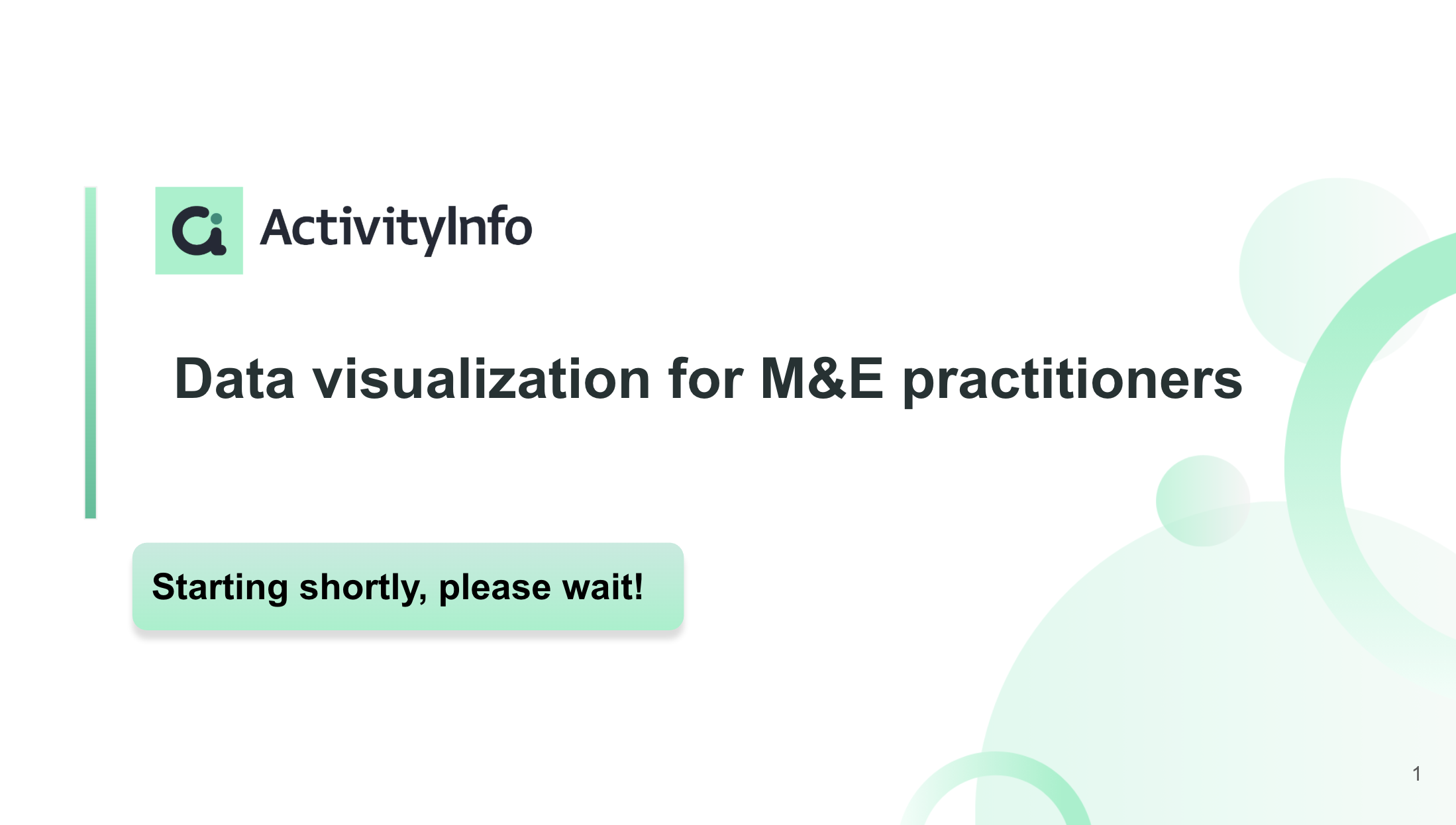 ActivityInfo

Data visualization for M&E practitioners

Starting shortly, please wait!

1